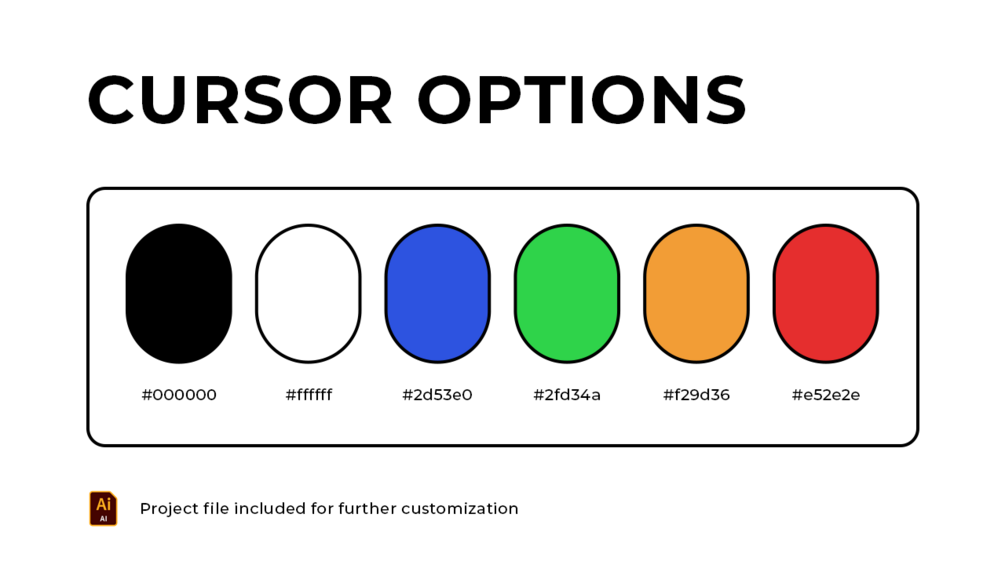 CURSOR OPTIONS

#000000 #ffffff #2d53e0 #2fd34a #f29d36 #e52e2e

Ai
AI

Project file included for further customization